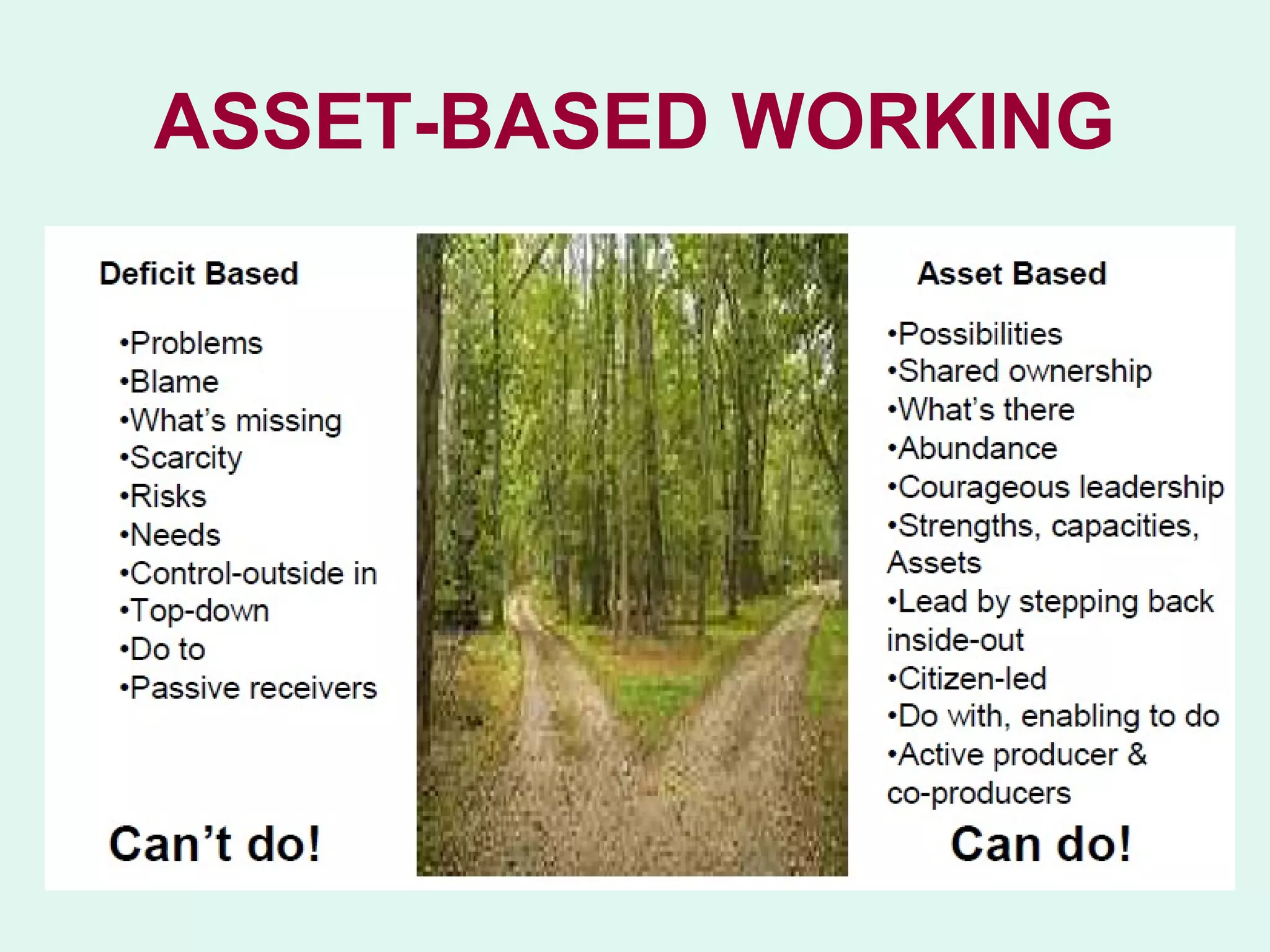 ASSET-BASED WORKING

Deficit Based

•Problems
•Blame
•What's missing
•Scarcity
•Risks
•Needs
•Control-outside in
•Top-down
•Do to
•Passive receivers

Can't do!

Asset Based

•Possibilities
•Shared ownership
•What's there
•Abundance
•Courageous leadership
•Strengths, capacities, Assets
•Lead by stepping back inside-out
•Citizen-led
•Do with, enabling to do
•Active producer & co-producers

Can do!